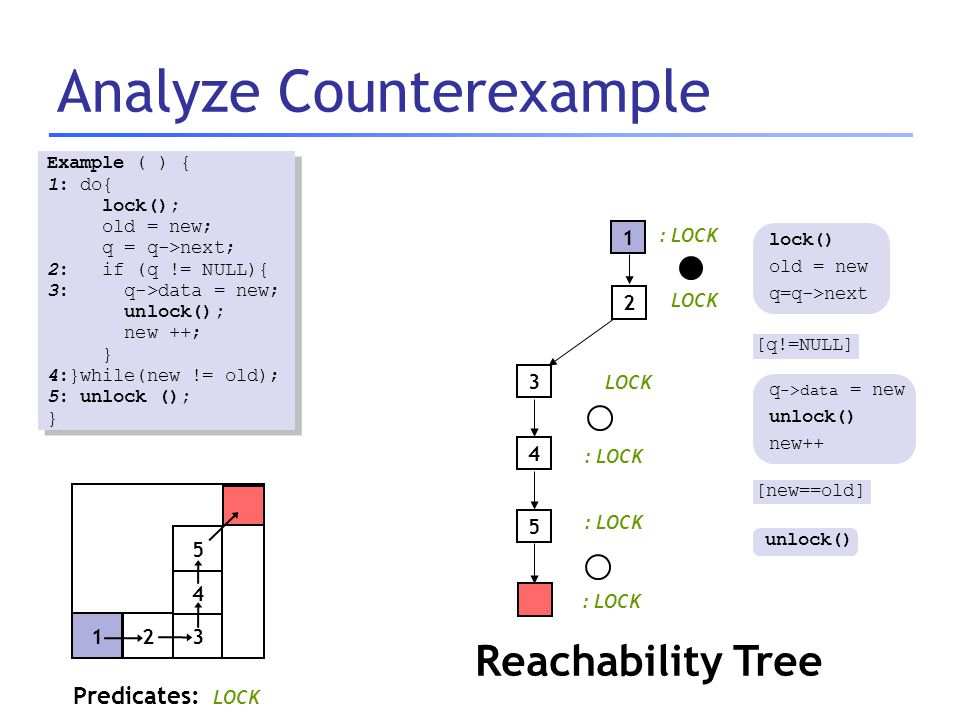 Analyze Counterexample

Example ( ) {
1: do{
lock();
old = new;
q = q->next;
2: if (q != NULL){
3: q->data = new;
unlock();
new ++;
}
4:}while(new != old);
5: unlock ();
}

5
4
1 2 3

Predicates: LOCK

1 : LOCK
2 LOCK
3 LOCK
4 : LOCK
5 : LOCK
: LOCK

lock()
old = new
q=q->next

[q!=NULL]

q->data = new
unlock()
new++

[new==old]

unlock()

Reachability Tree